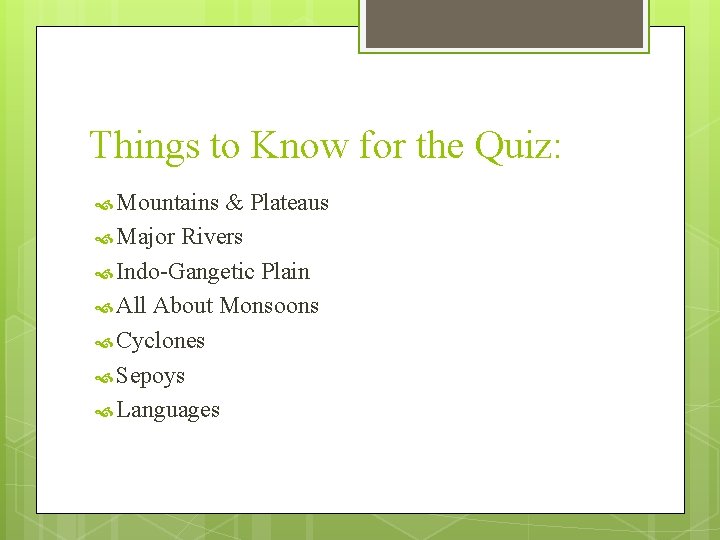 Things to Know for the Quiz:

Mountains & Plateaus
Major Rivers
Indo-Gangetic Plain
All About Monsoons
Cyclones
Sepoys
Languages